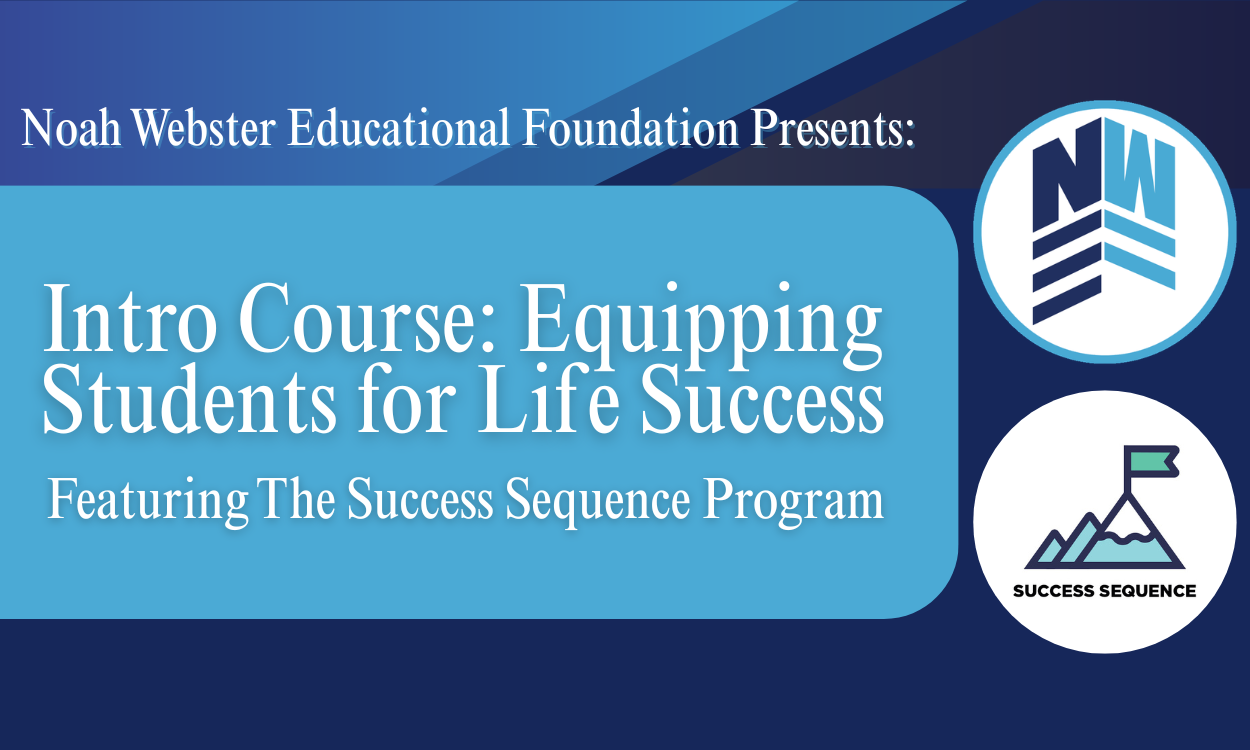 Noah Webster Educational Foundation Presents:

Intro Course: Equipping Students for Life Success

Featuring The Success Sequence Program

NW

SUCCESS SEQUENCE